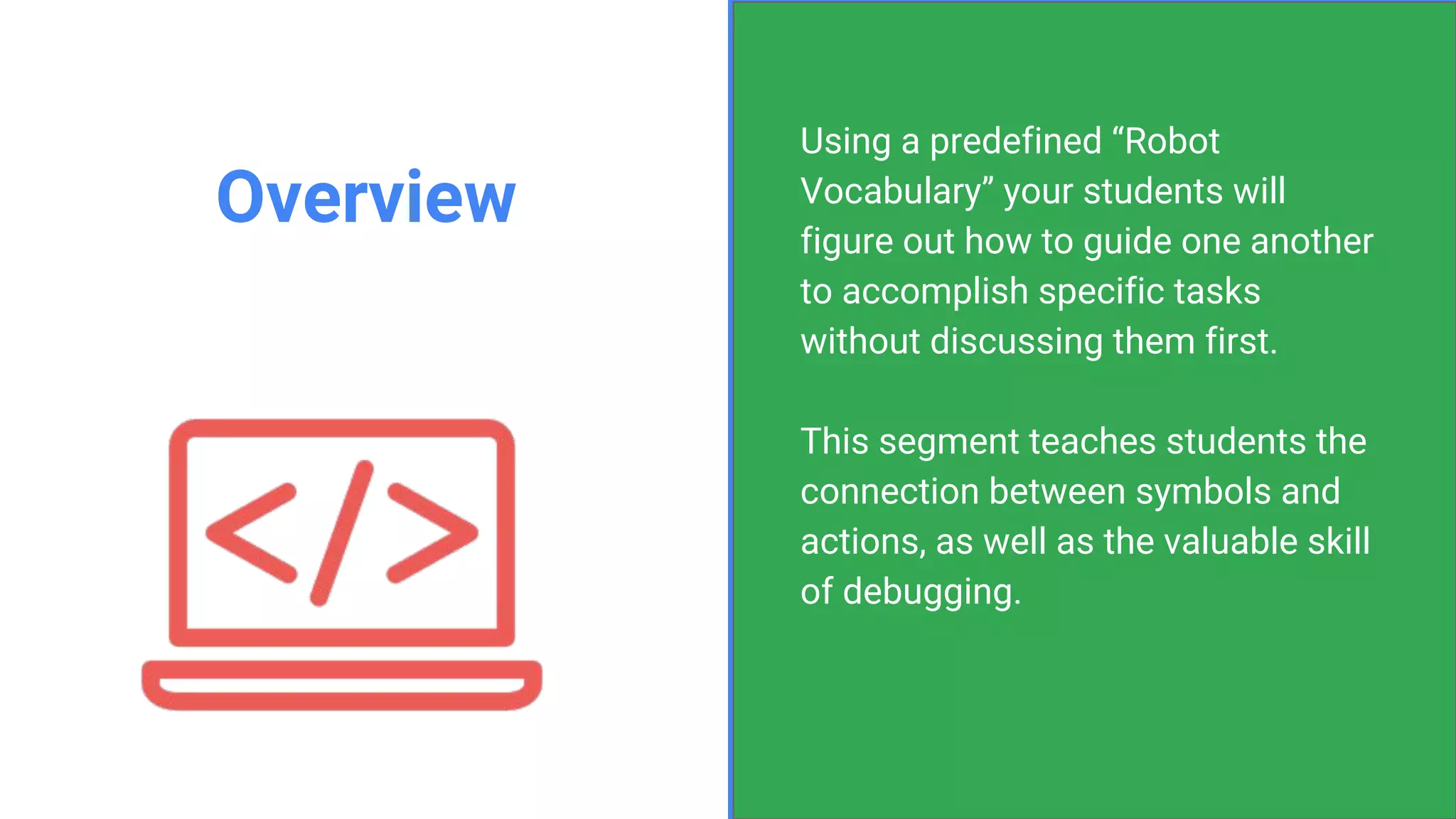 Overview

</>

Using a predefined “Robot Vocabulary” your students will figure out how to guide one another to accomplish specific tasks without discussing them first.

This segment teaches students the connection between symbols and actions, as well as the valuable skill of debugging.